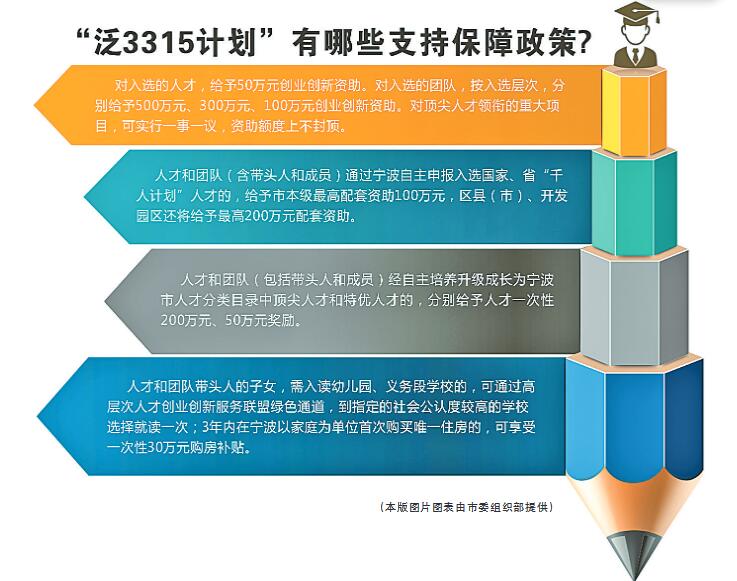 “泛3315计划”有哪些支持保障政策?

对入选的人才，给予50万元创业创新资助。对入选的团队，按入选层次，分别给予500万元、300万元、100万元创业创新资助。对顶尖人才领衔的重大项目，可实行一事一议，资助额度上不封顶。

人才和团队（含带头人和成员）通过宁波自主申报入选国家、省“千人计划”人才的，给予市本级最高配套资助100万元，区县（市）、开发园区还将给予最高200万元配套资助。

人才和团队（包括带头人和成员）经自主培养升级成长为宁波市人才分类目录中顶尖人才和特优人才的，分别给予人才一次性200万元、50万元奖励。

人才和团队带头人的子女，需入读幼儿园、义务段学校的，可通过高层次人才创业创新服务联盟绿色通道，到指定的社会公认度较高的学校选择就读一次；3年内在宁波以家庭为单位首次购买唯一住房的，可享受一次性30万元购房补贴。

（本版图片图表由市委组织部提供）